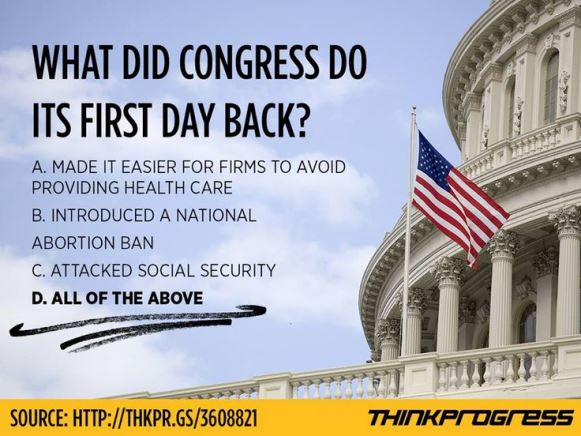 WHAT DID CONGRESS DO ITS FIRST DAY BACK?

A. MADE IT EASIER FOR FIRMS TO AVOID PROVIDING HEALTH CARE

B. INTRODUCED A NATIONAL ABORTION BAN

C. ATTACKED SOCIAL SECURITY

D. ALL OF THE ABOVE

SOURCE: HTTP://THKPR.GS/3608821

THINKPROGRESS